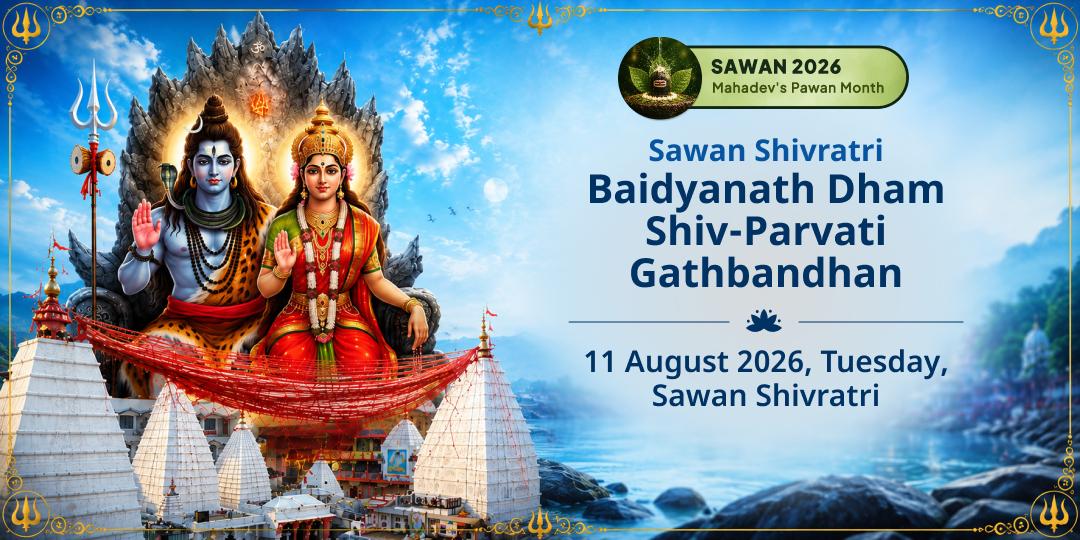 SAWAN 2026
Mahadev's Pawan Month

Sawan Shivratri
Baidyanath Dham Shiv-Parvati Gathbandhan

11 August 2026, Tuesday, Sawan Shivratri